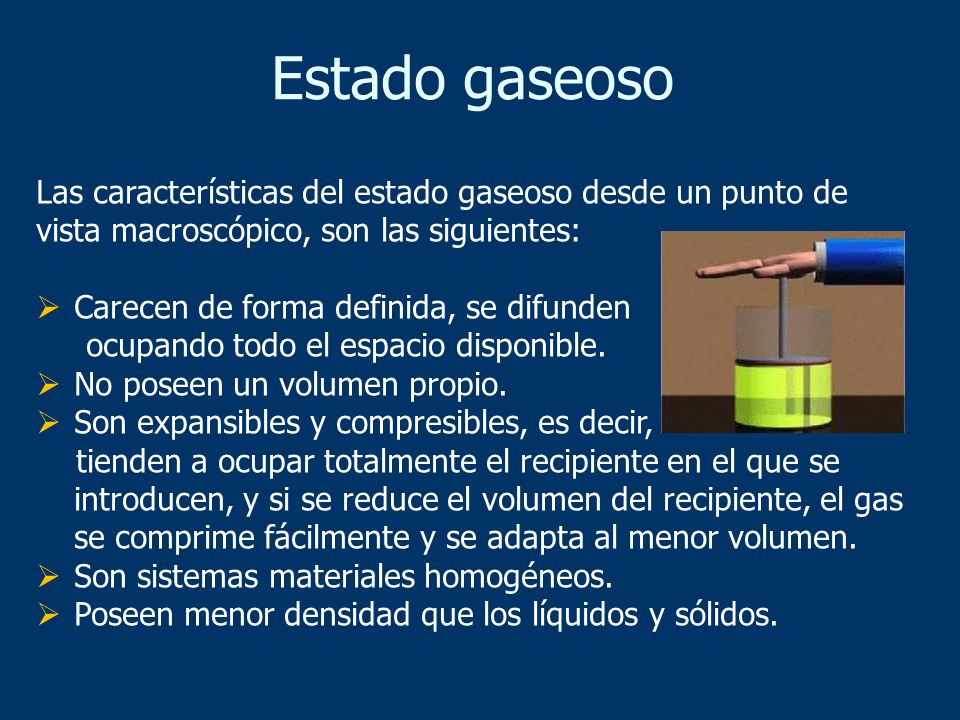 Estado gaseoso

Las características del estado gaseoso desde un punto de vista macroscópico, son las siguientes:

➢ Carecen de forma definida, se difunden ocupando todo el espacio disponible.
➢ No poseen un volumen propio.
➢ Son expansibles y compresibles, es decir, tienden a ocupar totalmente el recipiente en el que se introducen, y si se reduce el volumen del recipiente, el gas se comprime fácilmente y se adapta al menor volumen.
➢ Son sistemas materiales homogéneos.
➢ Poseen menor densidad que los líquidos y sólidos.